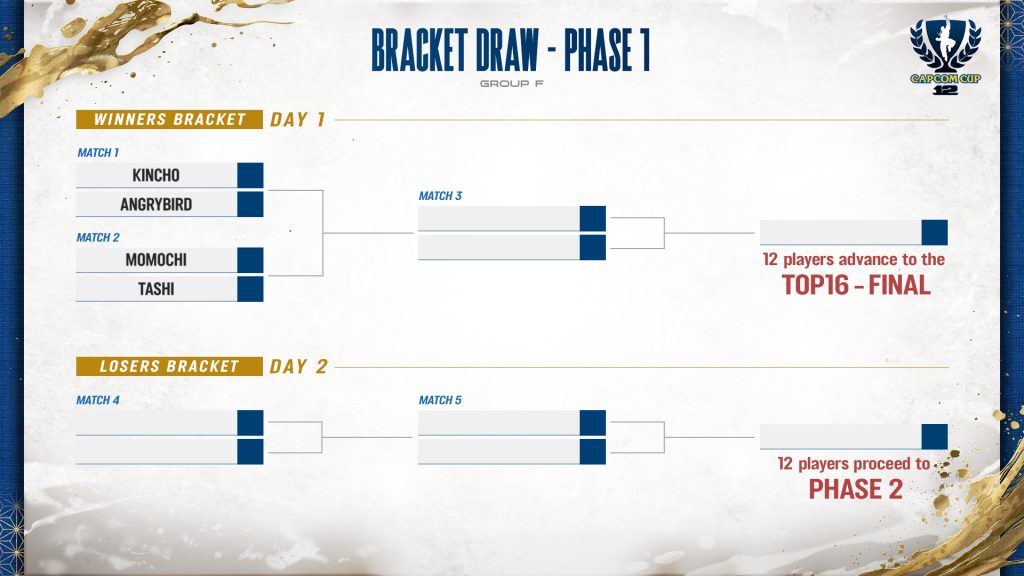 BRACKET DRAW - PHASE 1

GROUP F

CAPCOM CUP 12

WINNERS BRACKET DAY 1

MATCH 1

KINCHO

ANGRYBIRD

MATCH 2

MOMOCHI

TASHI

MATCH 3

12 players advance to the

TOP16 - FINAL

LOSERS BRACKET DAY 2

MATCH 4

MATCH 5

12 players proceed to

PHASE 2